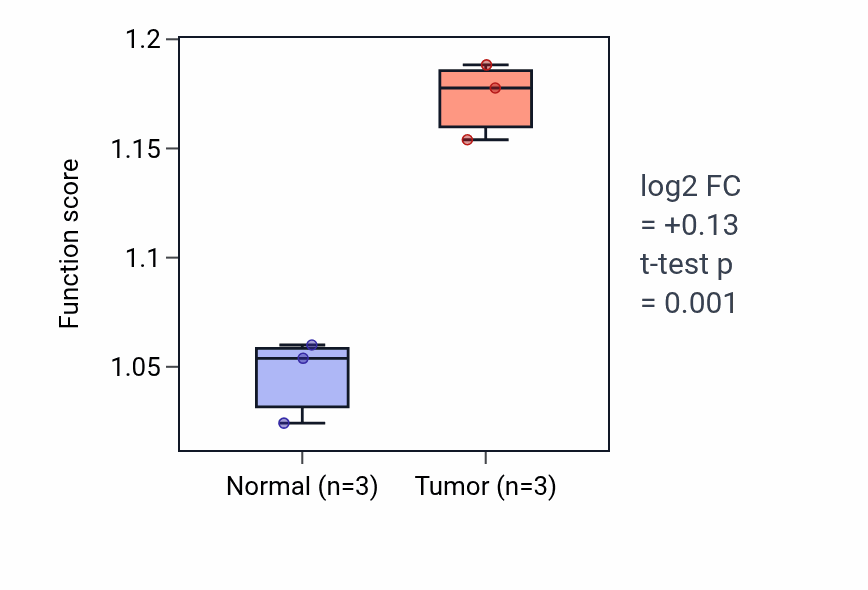 Function score

1.2
1.15
1.1
1.05

Normal (n=3)
Tumor (n=3)

log2 FC
= +0.13
t-test p
= 0.001